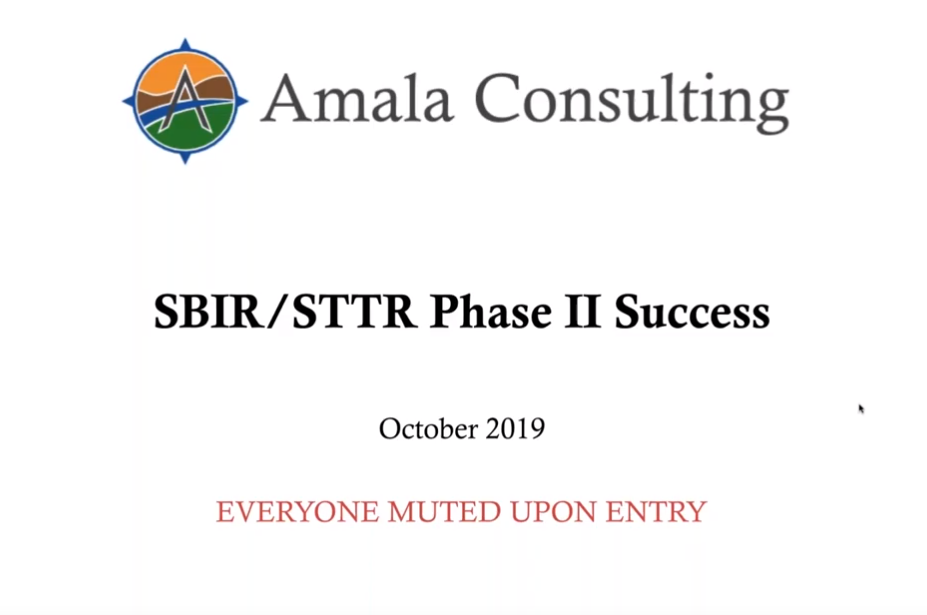 Amala Consulting

SBIR/STTR Phase II Success

October 2019

EVERYONE MUTED UPON ENTRY